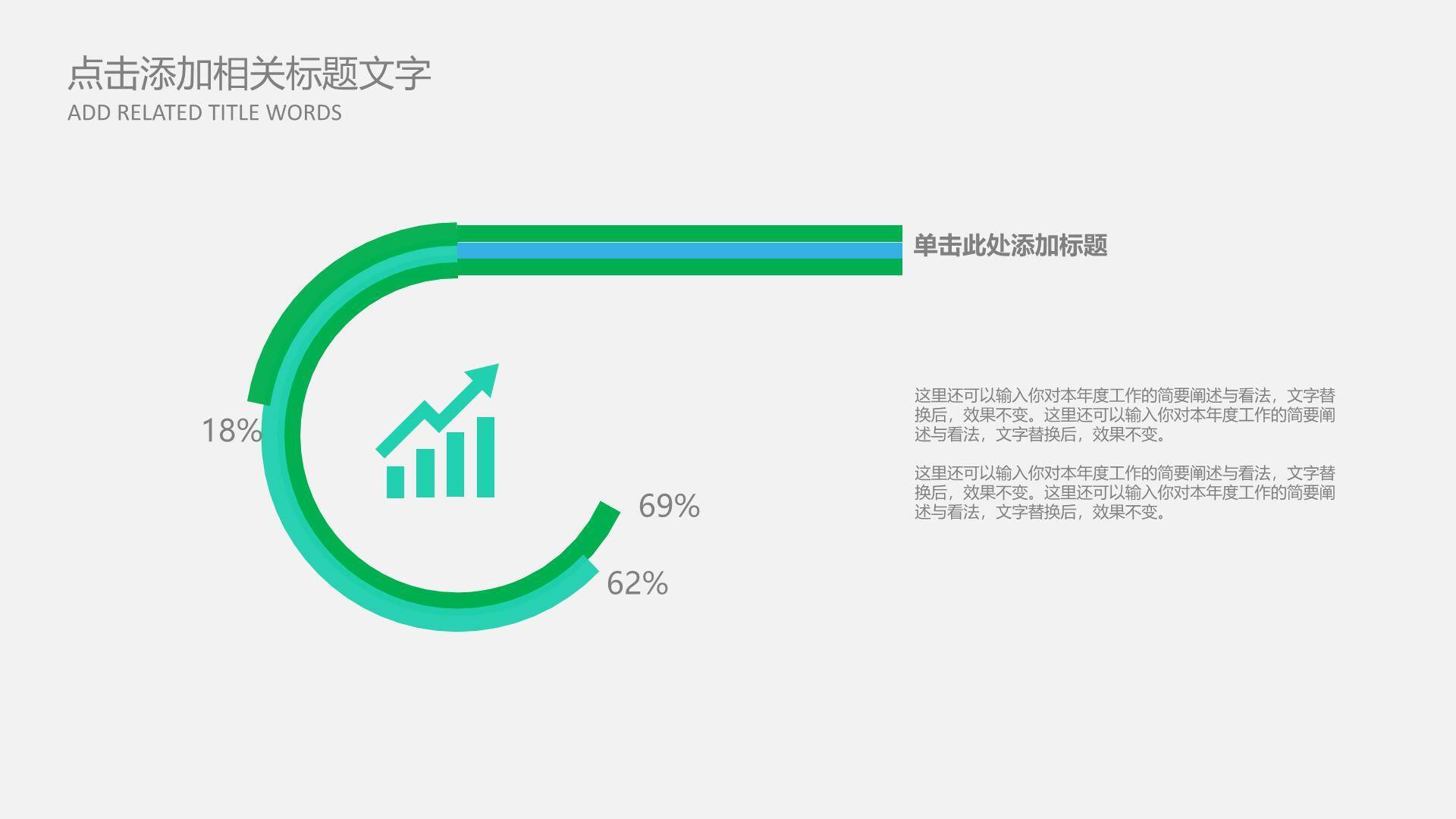 点击添加相关标题文字
ADD RELATED TITLE WORDS

单击此处添加标题

18%

69%

62%

这里还可以输入你对本年度工作的简要阐述与看法，文字替换后，效果不变。这里还可以输入你对本年度工作的简要阐述与看法，文字替换后，效果不变。

这里还可以输入你对本年度工作的简要阐述与看法，文字替换后，效果不变。这里还可以输入你对本年度工作的简要阐述与看法，文字替换后，效果不变。